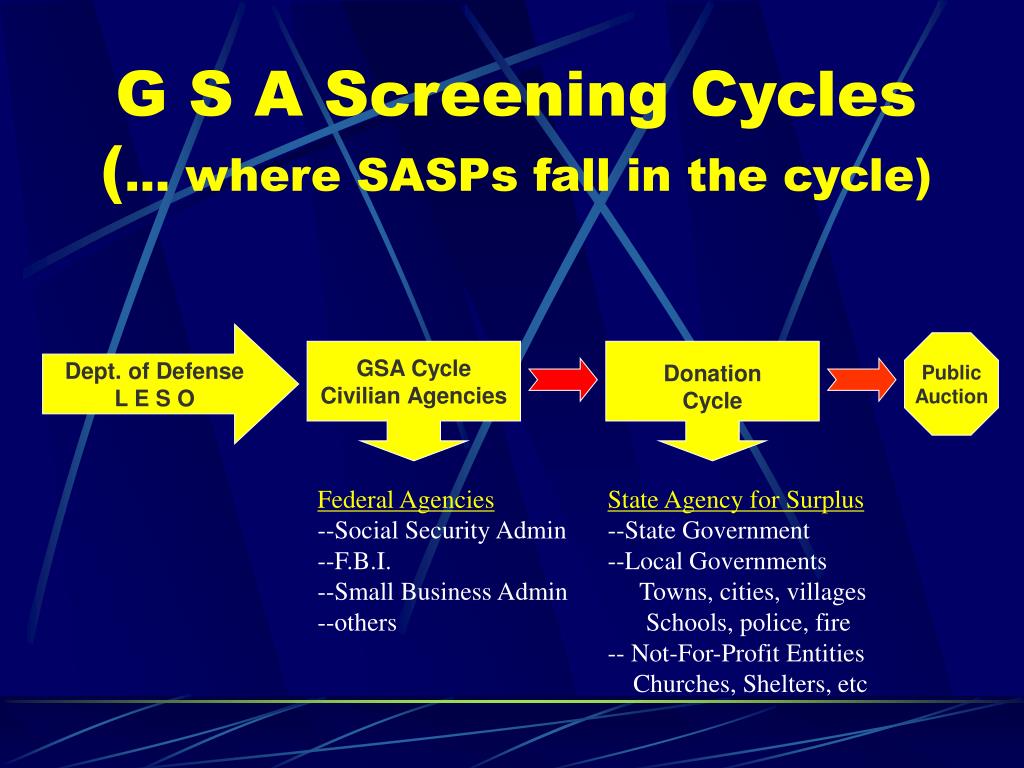 G S A Screening Cycles
(… where SASPs fall in the cycle)

Dept. of Defense
L E S O

GSA Cycle
Civilian Agencies

Donation
Cycle

Public
Auction

Federal Agencies
--Social Security Admin
--F.B.I.
--Small Business Admin
--others

State Agency for Surplus
--State Government
--Local Governments
Towns, cities, villages
Schools, police, fire
-- Not-For-Profit Entities
Churches, Shelters, etc